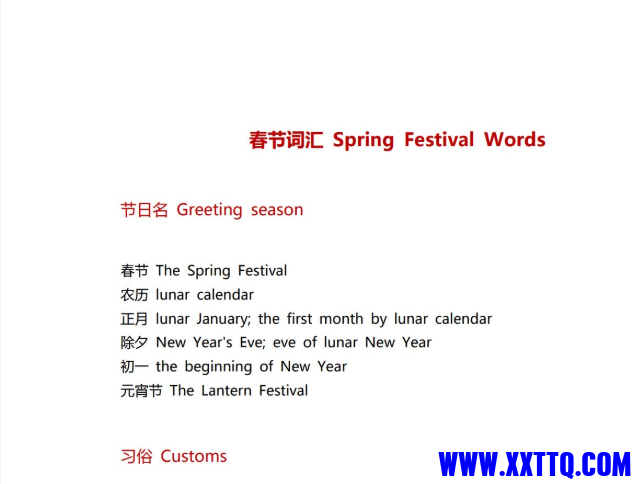 春节词汇 Spring Festival Words

节日名 Greeting season

春节 The Spring Festival
农历 lunar calendar
正月 lunar January; the first month by lunar calendar
除夕 New Year's Eve; eve of lunar New Year
初一 the beginning of New Year
元宵节 The Lantern Festival

习俗 Customs

WWW.XXTTQ.COM